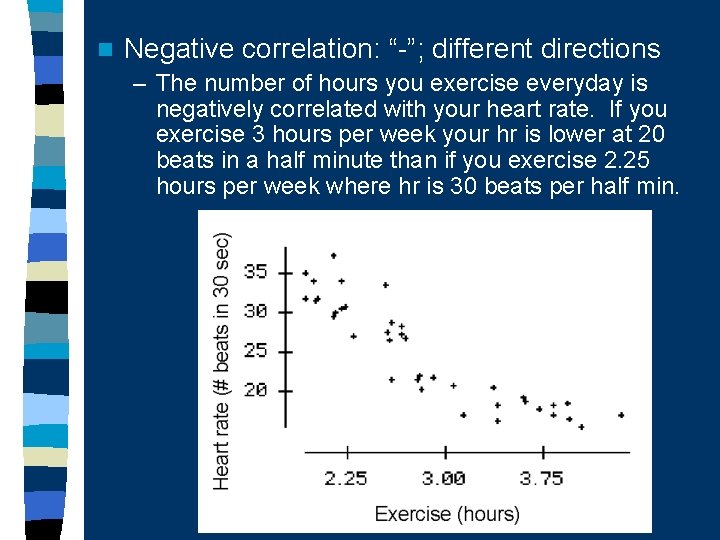 Negative correlation: “-”; different directions

– The number of hours you exercise everyday is negatively correlated with your heart rate. If you exercise 3 hours per week your hr is lower at 20 beats in a half minute than if you exercise 2.25 hours per week where hr is 30 beats per half min.

Heart rate (# beats in 30 sec)

35
30
25
20

2.25
3.00
3.75

Exercise (hours)